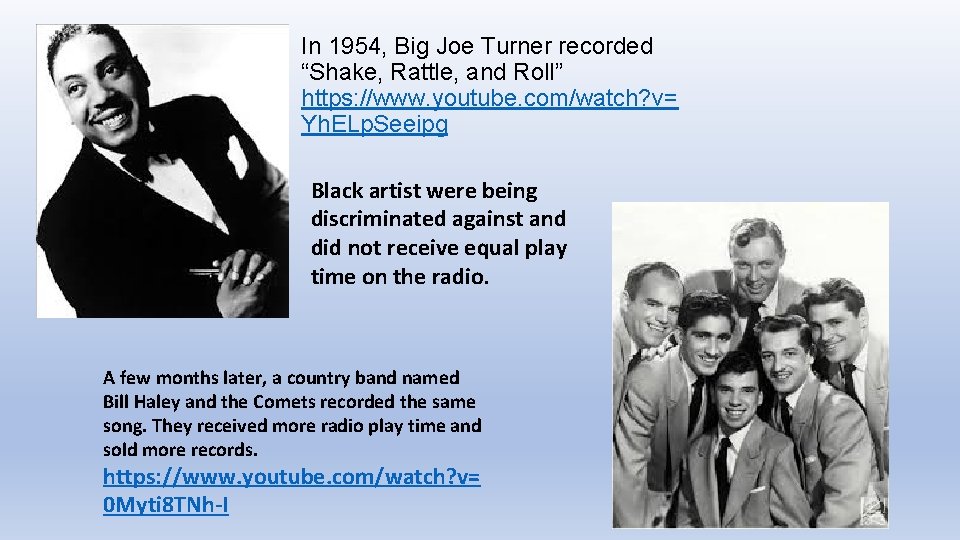 In 1954, Big Joe Turner recorded “Shake, Rattle, and Roll” https://www.youtube.com/watch?v=YhELpSeeipg

Black artist were being discriminated against and did not receive equal play time on the radio.

A few months later, a country band named Bill Haley and the Comets recorded the same song. They received more radio play time and sold more records.
https://www.youtube.com/watch?v=0Myti8TNh-I